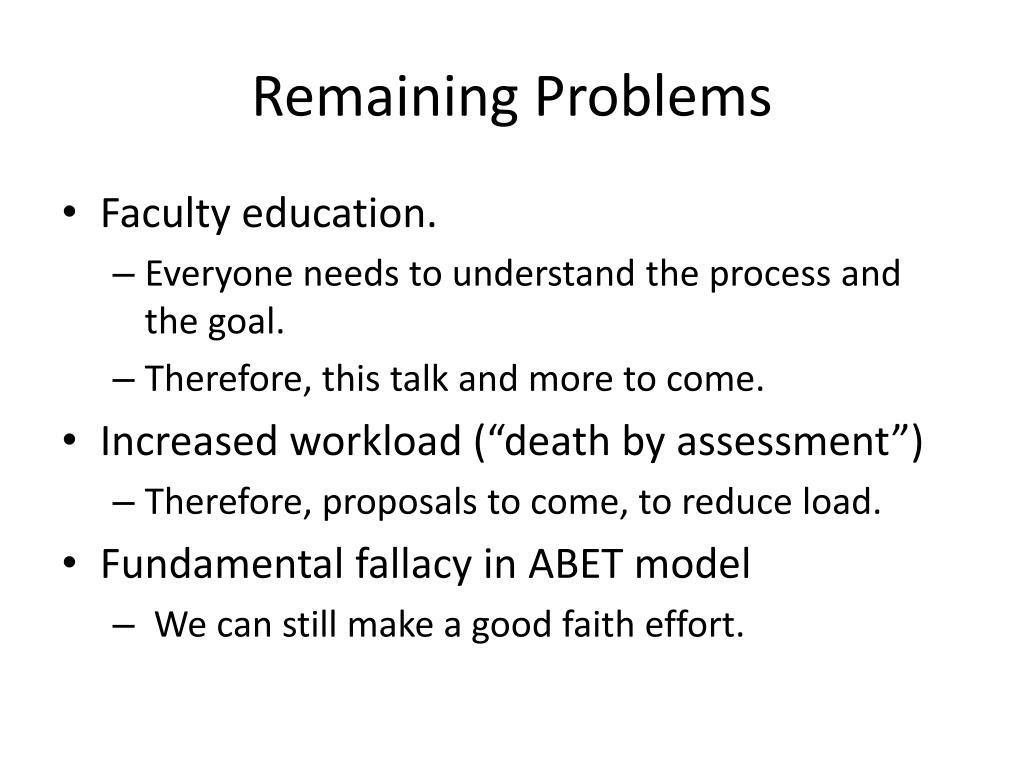 Remaining Problems

• Faculty education.
– Everyone needs to understand the process and the goal.
– Therefore, this talk and more to come.
• Increased workload (“death by assessment”)
– Therefore, proposals to come, to reduce load.
• Fundamental fallacy in ABET model
– We can still make a good faith effort.